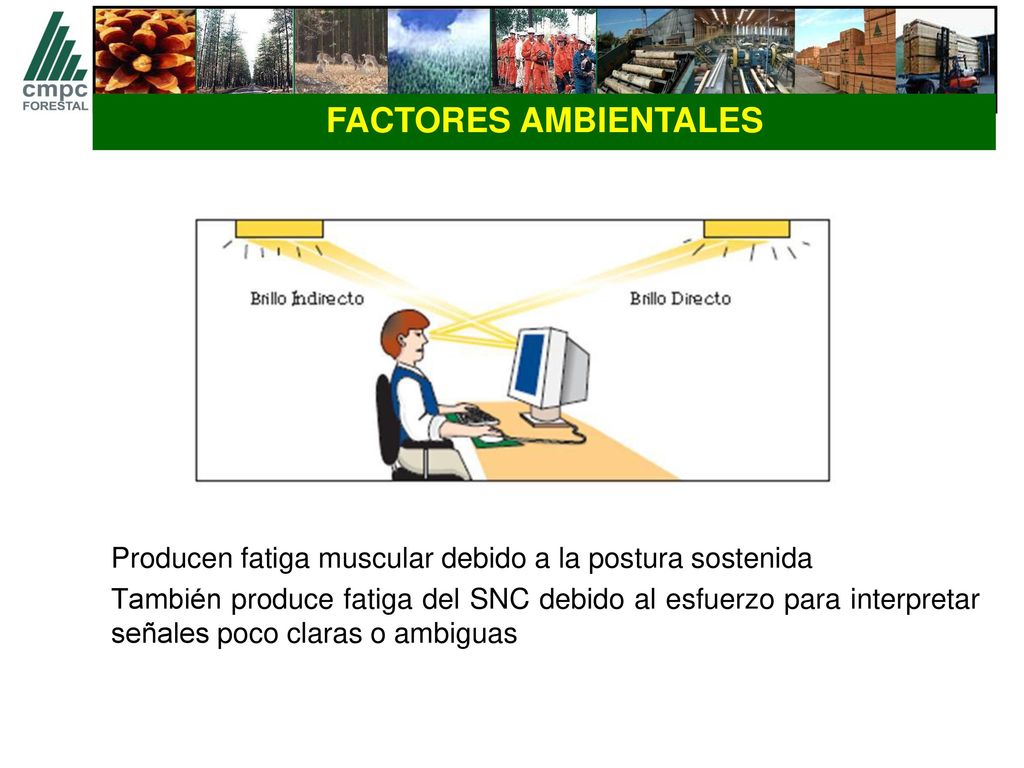 cmpc
FORESTAL

FACTORES AMBIENTALES

Brillo Indirecto

Brillo Directo

Producen fatiga muscular debido a la postura sostenida

También produce fatiga del SNC debido al esfuerzo para interpretar señales poco claras o ambiguas